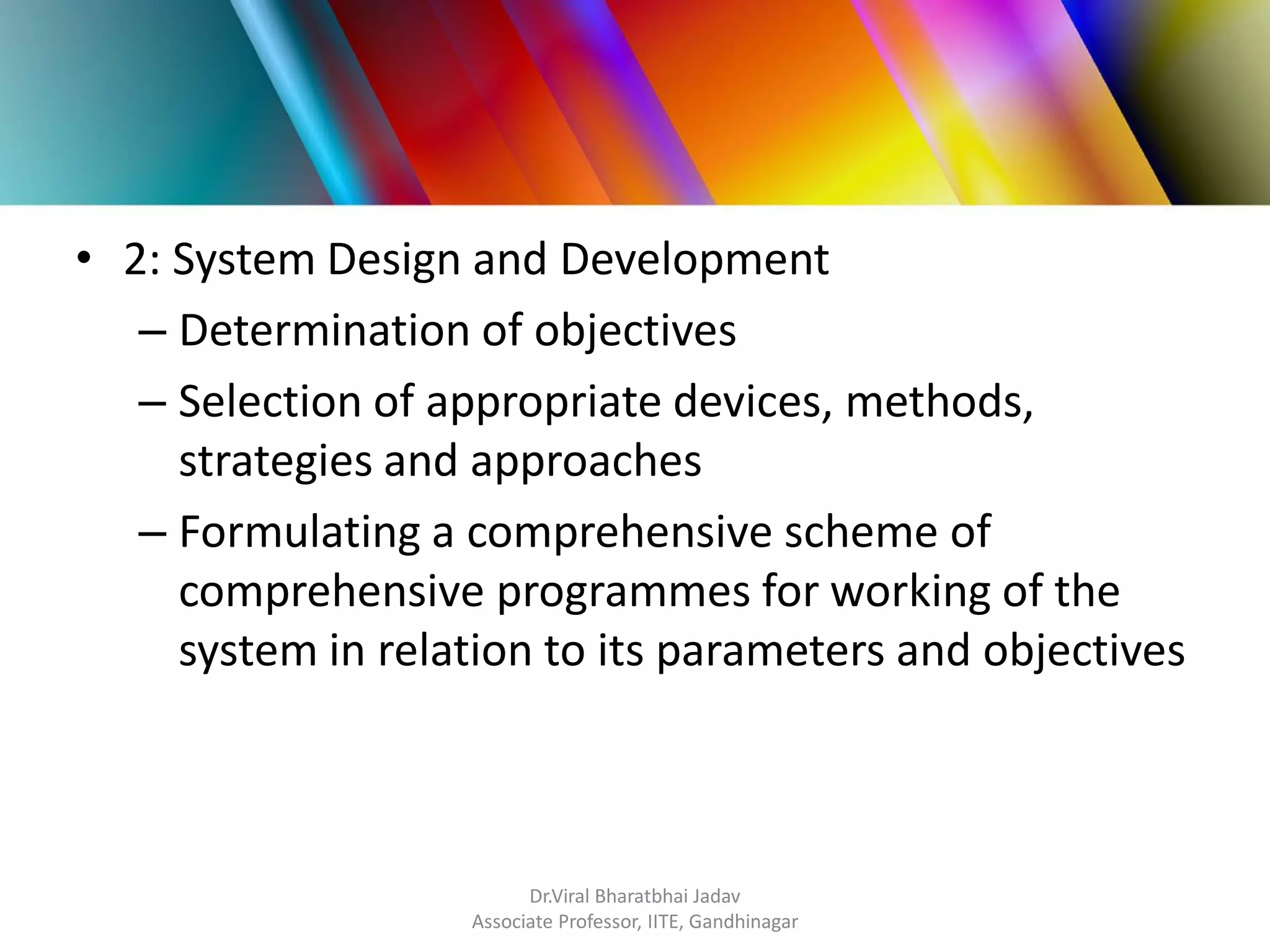 • 2: System Design and Development

– Determination of objectives

– Selection of appropriate devices, methods, strategies and approaches

– Formulating a comprehensive scheme of comprehensive programmes for working of the system in relation to its parameters and objectives

Dr.Viral Bharatbhai Jadav
Associate Professor, IITE, Gandhinagar